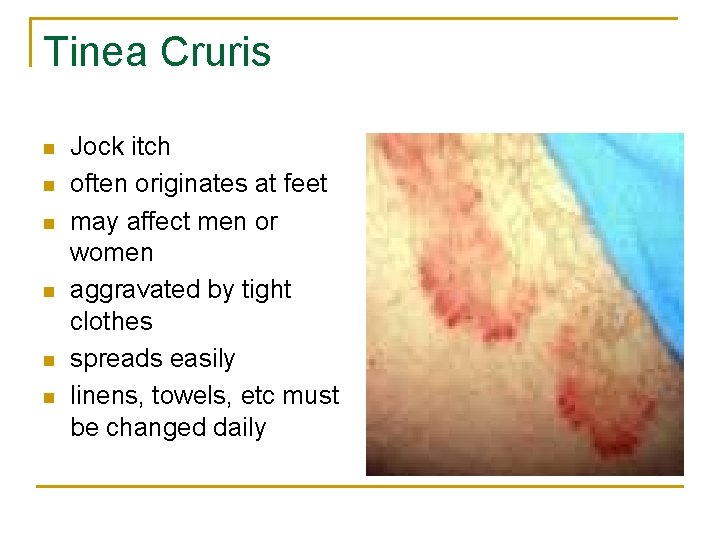 Tinea Cruris

- Jock itch
- often originates at feet
- may affect men or women
- aggravated by tight clothes
- spreads easily
- linens, towels, etc must be changed daily